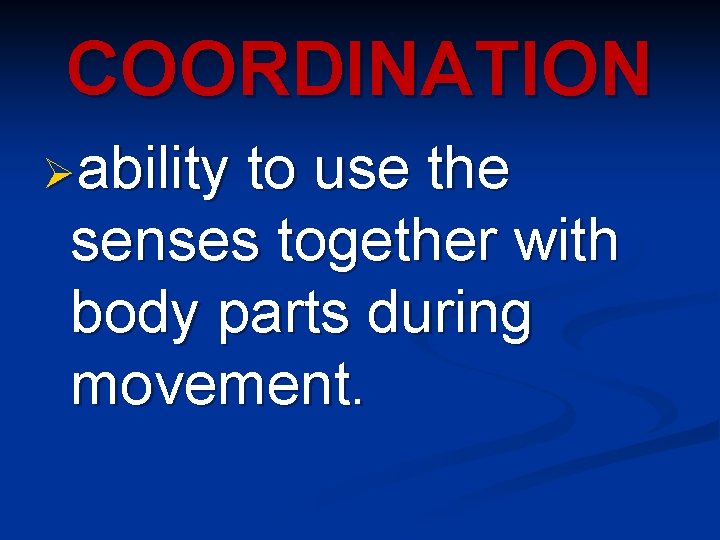 COORDINATION

➢ability to use the senses together with body parts during movement.